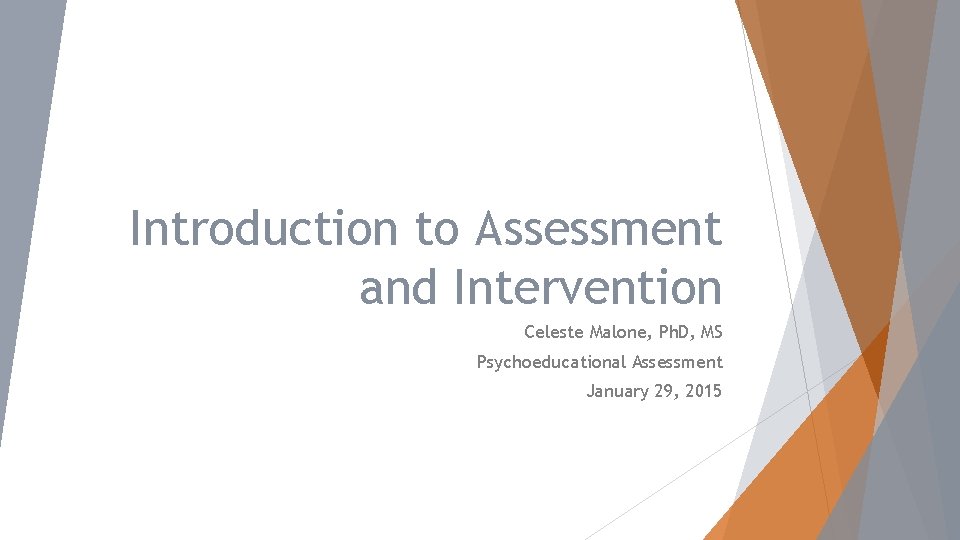 Introduction to Assessment and Intervention

Celeste Malone, PhD, MS

Psychoeducational Assessment

January 29, 2015